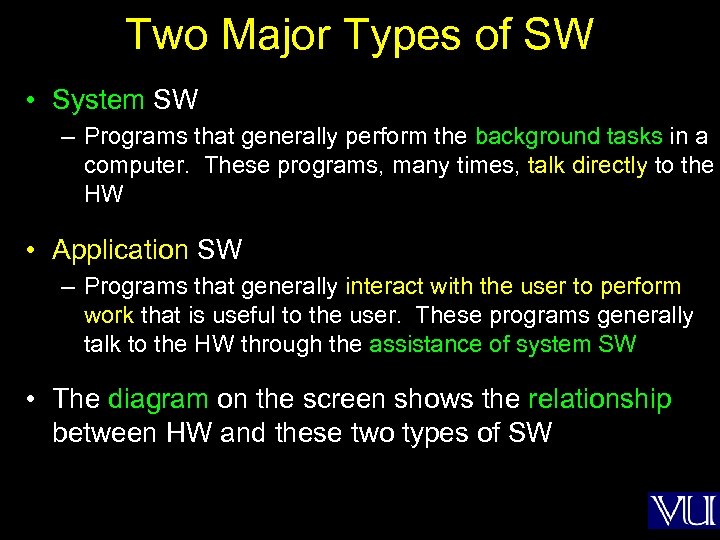 Two Major Types of SW

• System SW

– Programs that generally perform the background tasks in a computer. These programs, many times, talk directly to the HW

• Application SW

– Programs that generally interact with the user to perform work that is useful to the user. These programs generally talk to the HW through the assistance of system SW

• The diagram on the screen shows the relationship between HW and these two types of SW

VU